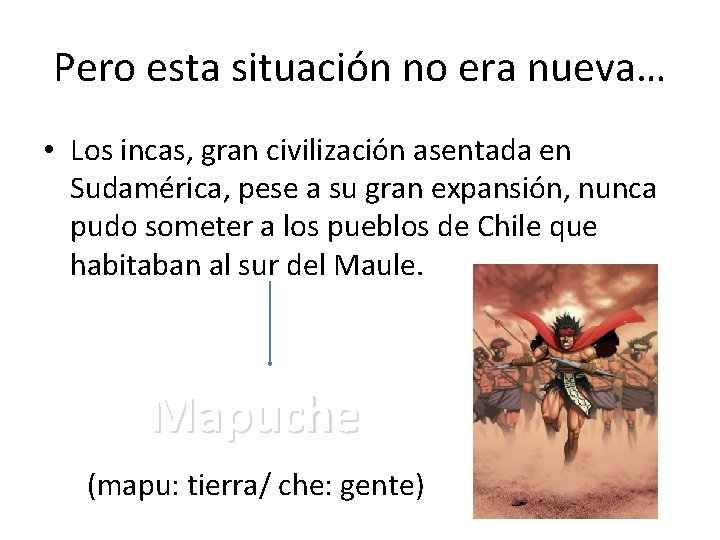 Pero esta situación no era nueva…

• Los incas, gran civilización asentada en Sudamérica, pese a su gran expansión, nunca pudo someter a los pueblos de Chile que habitaban al sur del Maule.

Mapuche

(mapu: tierra/ che: gente)